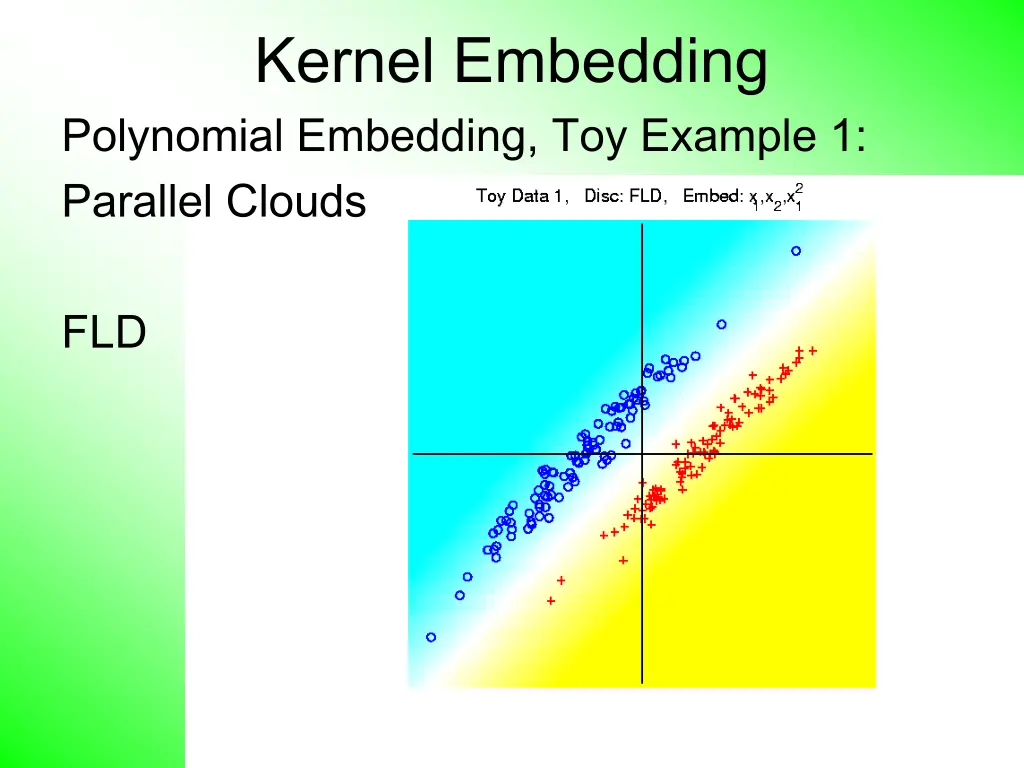 Kernel Embedding

Polynomial Embedding, Toy Example 1:

Parallel Clouds

FLD

Toy Data 1, Disc: FLD, Embed: $x_1,x_2,x_1^2$